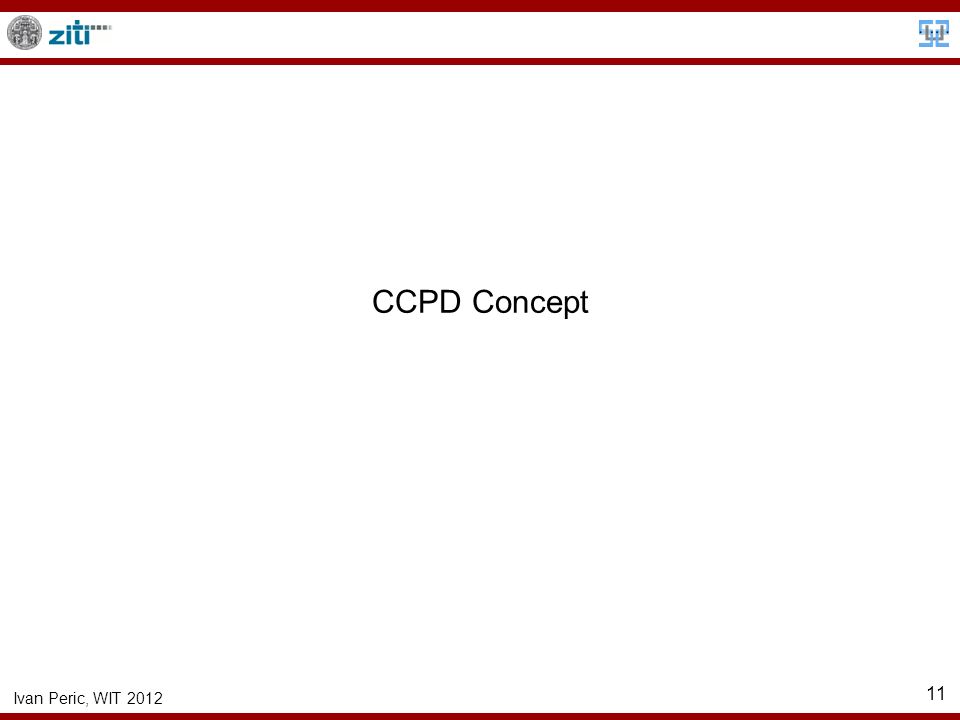 ziti

CCPD Concept

Ivan Peric, WIT 2012

11